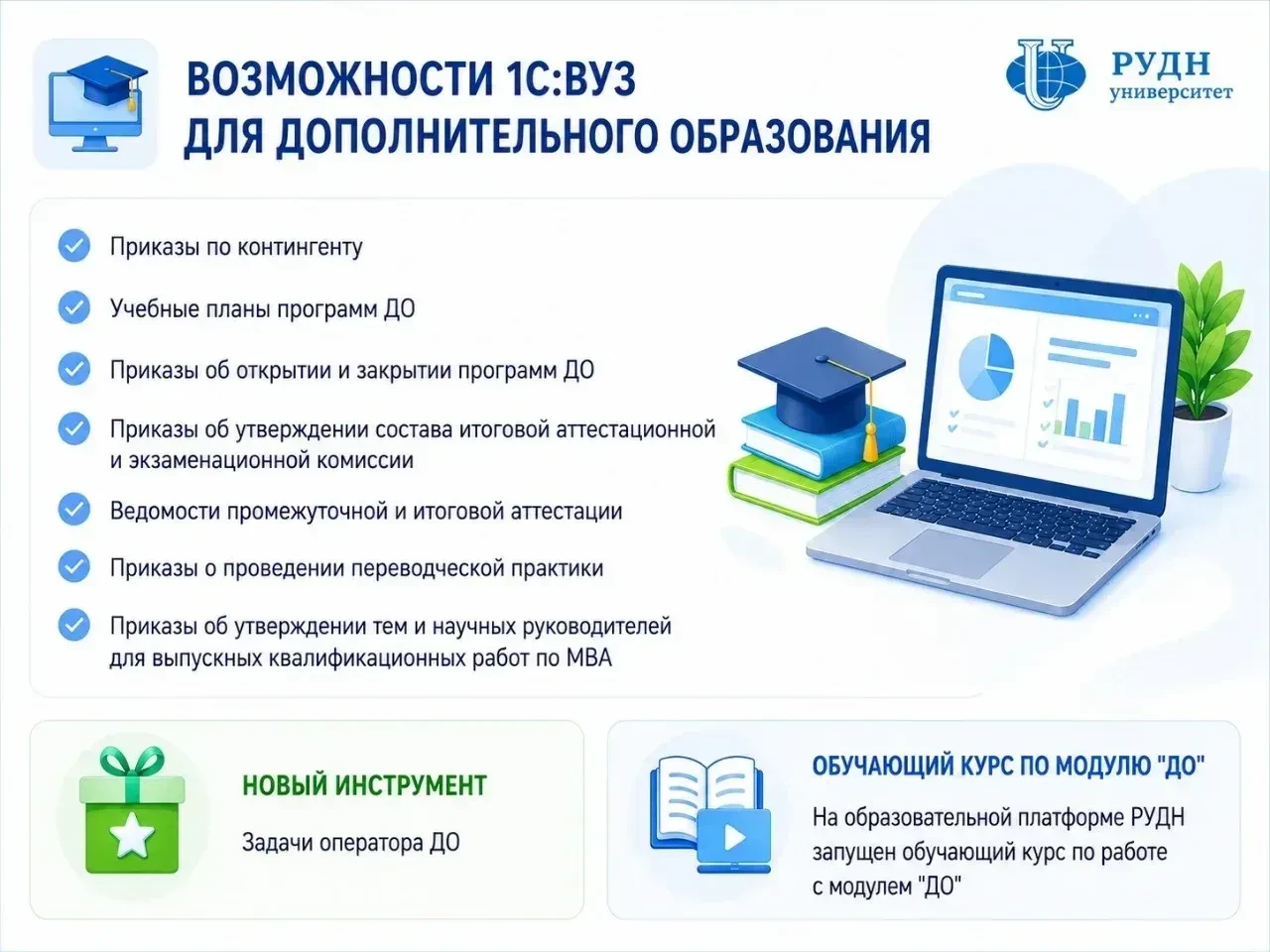 ВОЗМОЖНОСТИ 1С:ВУЗ ДЛЯ ДОПОЛНИТЕЛЬНОГО ОБРАЗОВАНИЯ

РУДН университет

Приказы по контингенту

Учебные планы программ ДО

Приказы об открытии и закрытии программ ДО

Приказы об утверждении состава итоговой аттестационной и экзаменационной комиссии

Ведомости промежуточной и итоговой аттестации

Приказы о проведении переводческой практики

Приказы об утверждении тем и научных руководителей для выпускных квалификационных работ по МВА

НОВЫЙ ИНСТРУМЕНТ

Задачи оператора ДО

ОБУЧАЮЩИЙ КУРС ПО МОДУЛЮ "ДО"

На образовательной платформе РУДН запущен обучающий курс по работе с модулем "ДО"